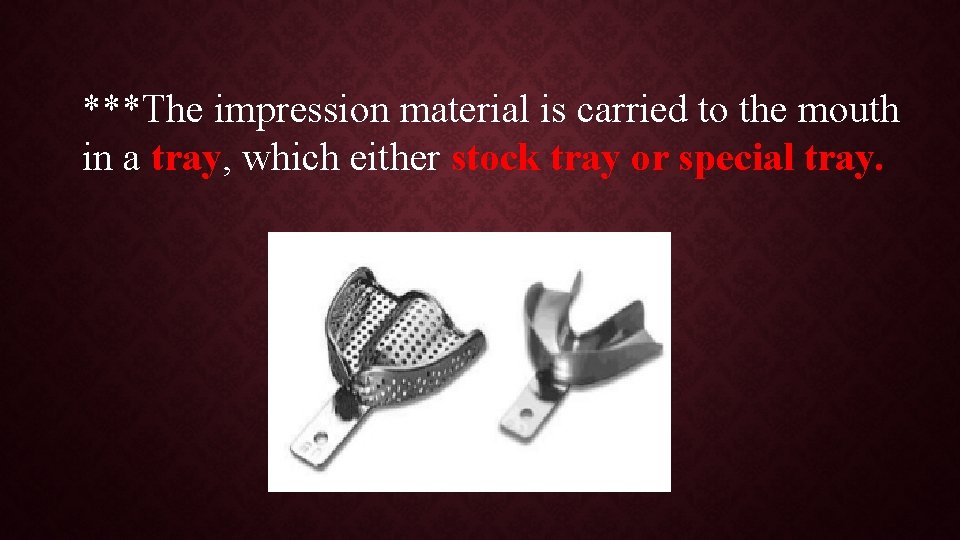 ***The impression material is carried to the mouth in a tray, which either stock tray or special tray.